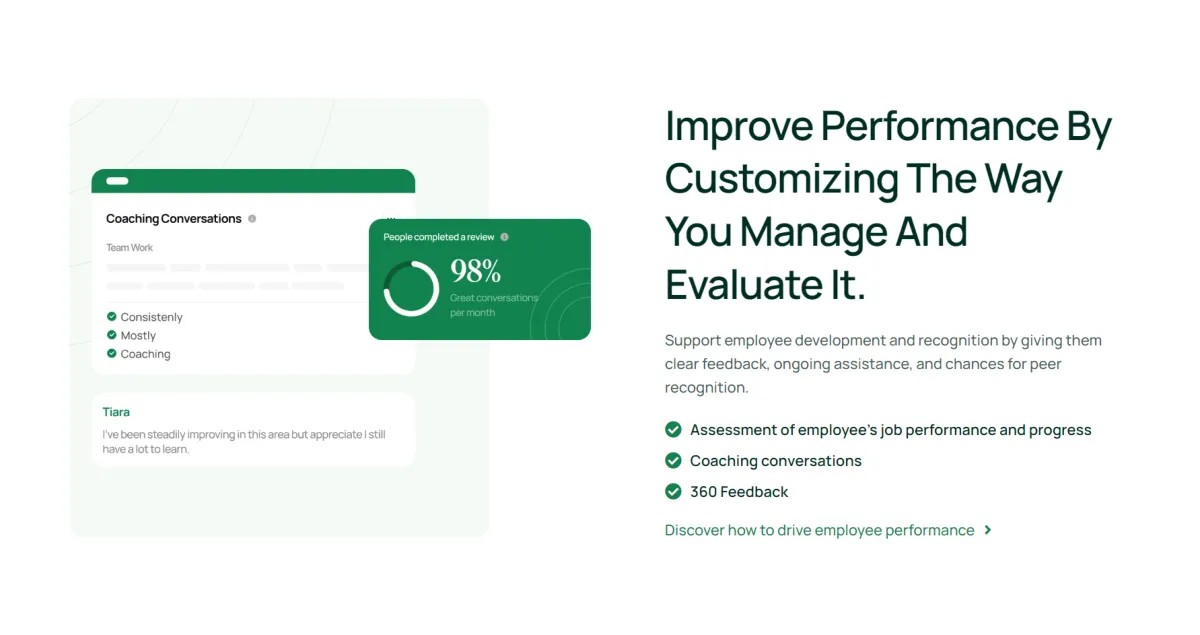 Coaching Conversations

Team Work

Consistenly
Mostly
Coaching

People completed a review

98%
Great conversations per month

Tiara
I've been steadily improving in this area but appreciate I still have a lot to learn.

Improve Performance By Customizing The Way You Manage And Evaluate It.

Support employee development and recognition by giving them clear feedback, ongoing assistance, and chances for peer recognition.

Assessment of employee's job performance and progress
Coaching conversations
360 Feedback

Discover how to drive employee performance